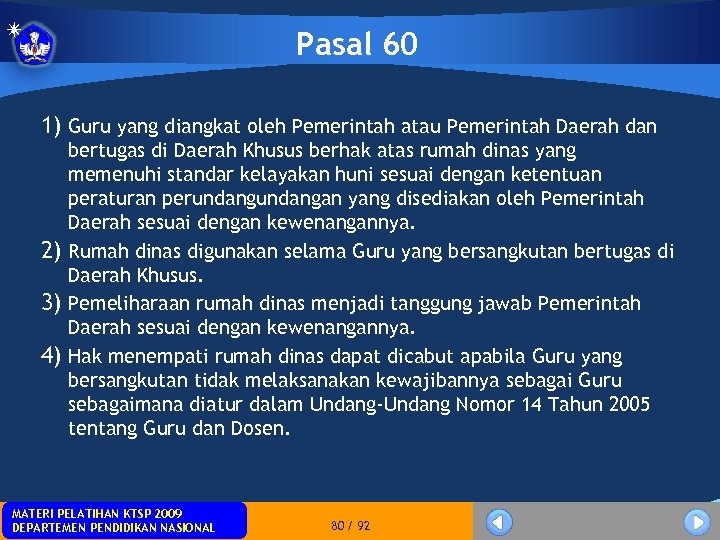 Pasal 60

1) Guru yang diangkat oleh Pemerintah atau Pemerintah Daerah dan bertugas di Daerah Khusus berhak atas rumah dinas yang memenuhi standar kelayakan huni sesuai dengan ketentuan peraturan perundangundangan yang disediakan oleh Pemerintah Daerah sesuai dengan kewenangannya.

2) Rumah dinas digunakan selama Guru yang bersangkutan bertugas di Daerah Khusus.

3) Pemeliharaan rumah dinas menjadi tanggung jawab Pemerintah Daerah sesuai dengan kewenangannya.

4) Hak menempati rumah dinas dapat dicabut apabila Guru yang bersangkutan tidak melaksanakan kewajibannya sebagai Guru sebagaimana diatur dalam Undang-Undang Nomor 14 Tahun 2005 tentang Guru dan Dosen.

MATERI PELATIHAN KTSP 2009
DEPARTEMEN PENDIDIKAN NASIONAL

80 / 92